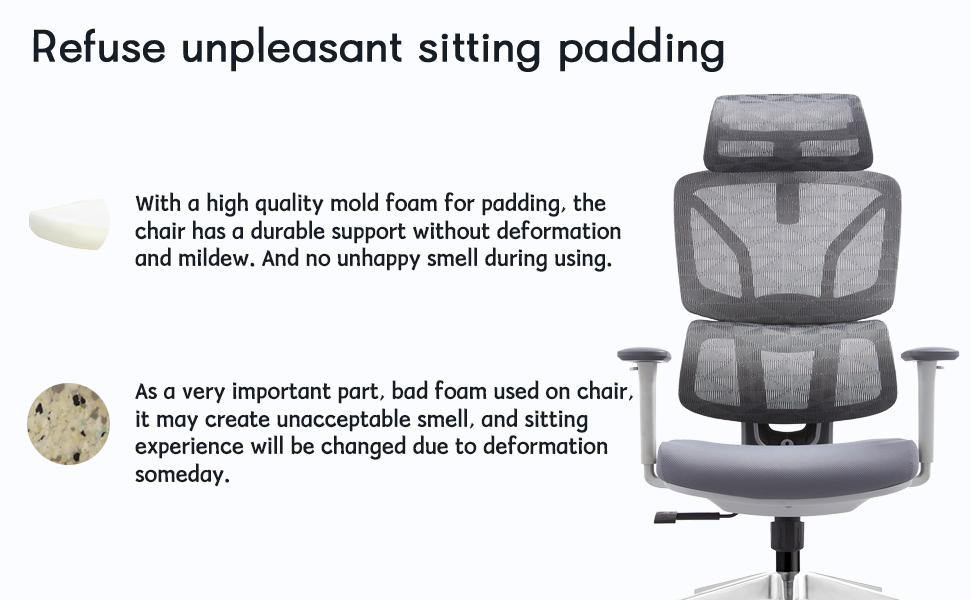 Refuse unpleasant sitting padding

With a high quality mold foam for padding, the chair has a durable support without deformation and mildew. And no unhappy smell during using.

As a very important part, bad foam used on chair, it may create unacceptable smell, and sitting experience will be changed due to deformation someday.